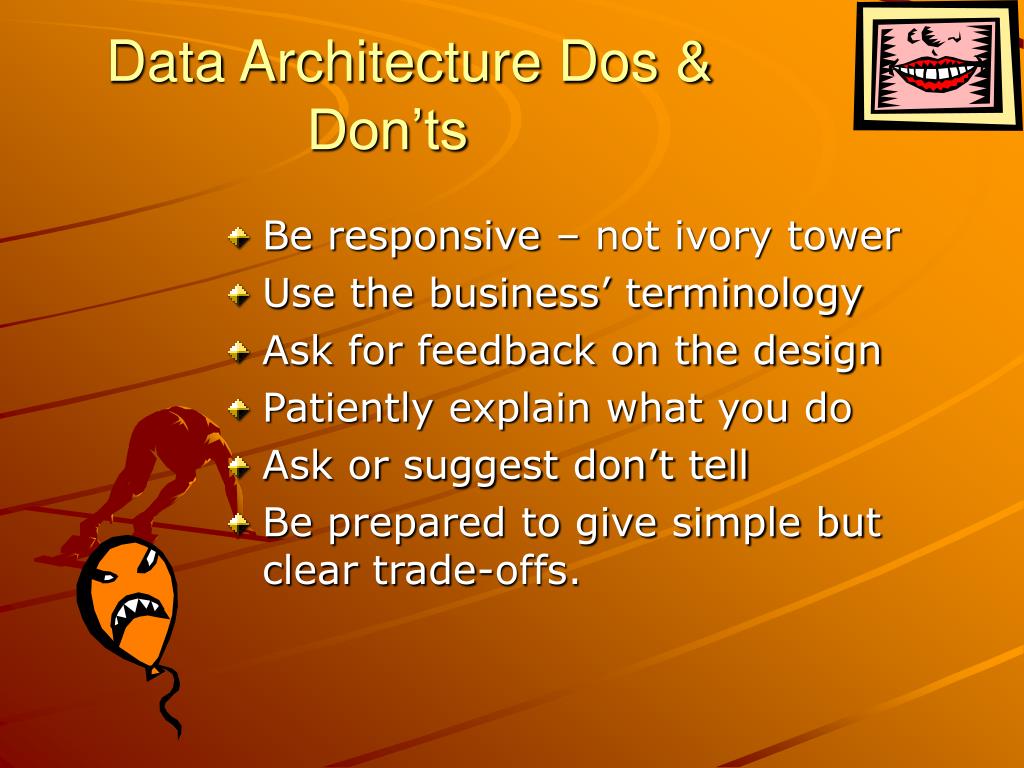 Data Architecture Dos & Don’ts

Be responsive – not ivory tower
Use the business’ terminology
Ask for feedback on the design
Patiently explain what you do
Ask or suggest don’t tell
Be prepared to give simple but clear trade-offs.